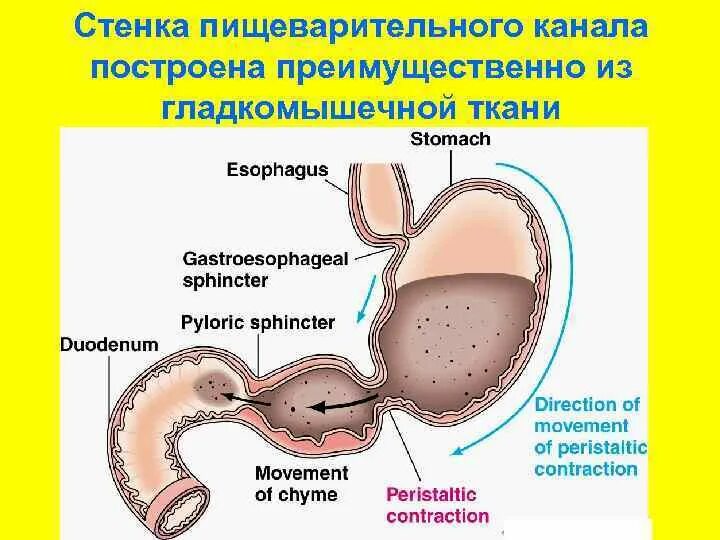 Стенка пищеварительного канала построена преимущественно из гладкомышечной ткани

Stomach

Esophagus

Gastroesophageal sphincter

Pyloric sphincter

Duodenum

Direction of movement of peristaltic contraction

Movement of chyme

Peristaltic contraction